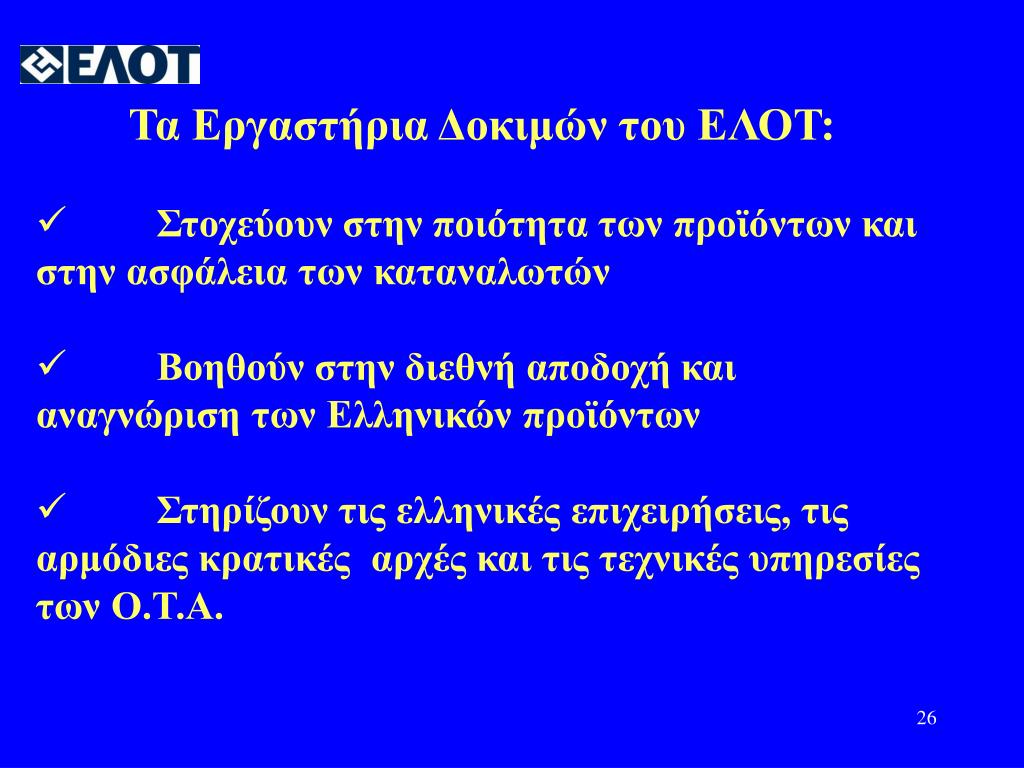 ΕΛΟΤ

Τα Εργαστήρια Δοκιμών του ΕΛΟΤ:

✓ Στοχεύουν στην ποιότητα των προϊόντων και στην ασφάλεια των καταναλωτών

✓ Βοηθούν στην διεθνή αποδοχή και αναγνώριση των Ελληνικών προϊόντων

✓ Στηρίζουν τις ελληνικές επιχειρήσεις, τις αρμόδιες κρατικές αρχές και τις τεχνικές υπηρεσίες των Ο.Τ.Α.

26